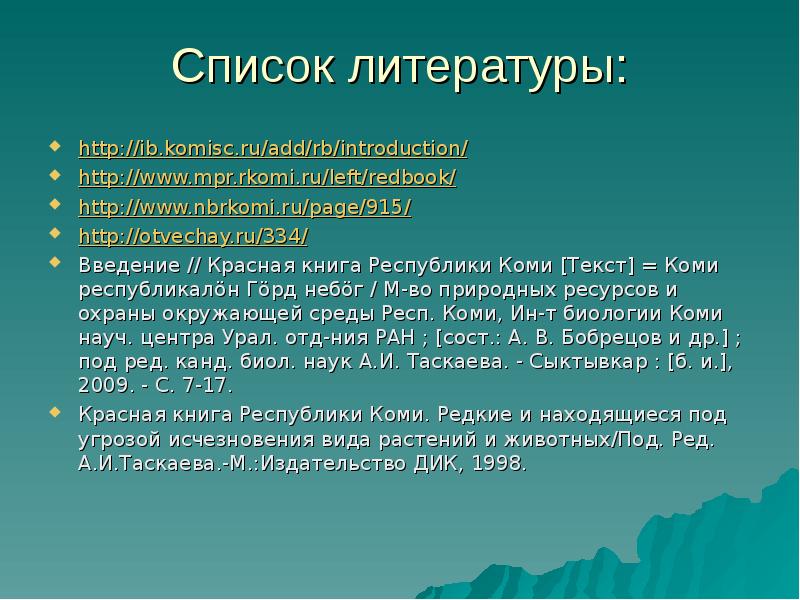 Список литературы:

http://ib.komisc.ru/add/rb/introduction/

http://www.mpr.rkomi.ru/left/redbook/

http://www.nbrkomi.ru/page/915/

http://otvechay.ru/334/

Введение // Красная книга Республики Коми [Текст] = Коми республикалöн Гöрд небöг / М-во природных ресурсов и охраны окружающей среды Респ. Коми, Ин-т биологии Коми науч. центра Урал. отд-ния РАН ; [сост.: А. В. Бобрецов и др.] ; под ред. канд. биол. наук А.И. Таскаева. - Сыктывкар : [б. и.], 2009. - С. 7-17.

Красная книга Республики Коми. Редкие и находящиеся под угрозой исчезновения вида растений и животных/Под. Ред. А.И.Таскаева.-М.:Издательство ДИК, 1998.